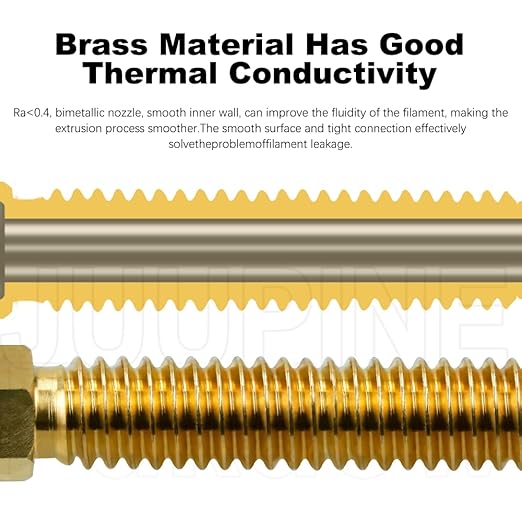 Brass Material Has Good Thermal Conductivity

Ra<0.4, bimetallic nozzle, smooth inner wall, can improve the fluidity of the filament, making the extrusion process smoother.The smooth surface and tight connection effectively solvetheproblemoffilament leakage.

JUUPINE